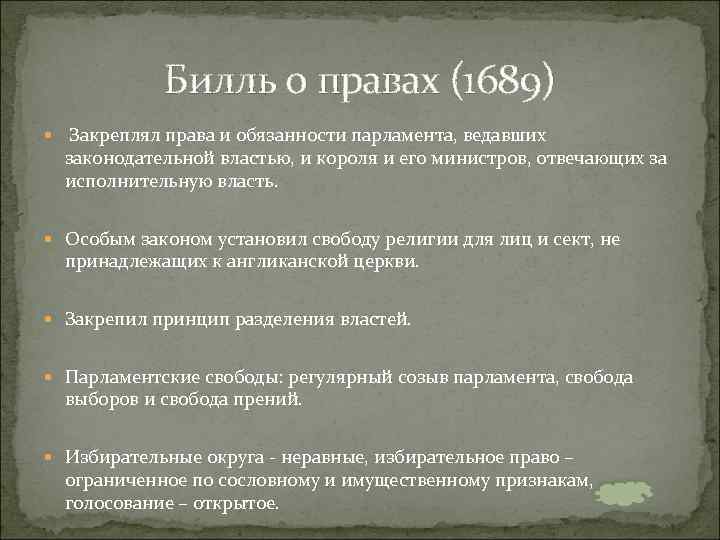 Билль о правах (1689)

Закреплял права и обязанности парламента, ведавших законодательной властью, и короля и его министров, отвечающих за исполнительную власть.

Особым законом установил свободу религии для лиц и сект, не принадлежащих к англиканской церкви.

Закрепил принцип разделения властей.

Парламентские свободы: регулярный созыв парламента, свобода выборов и свобода прений.

Избирательные округа - неравные, избирательное право – ограниченное по сословному и имущественному признакам, голосование – открытое.